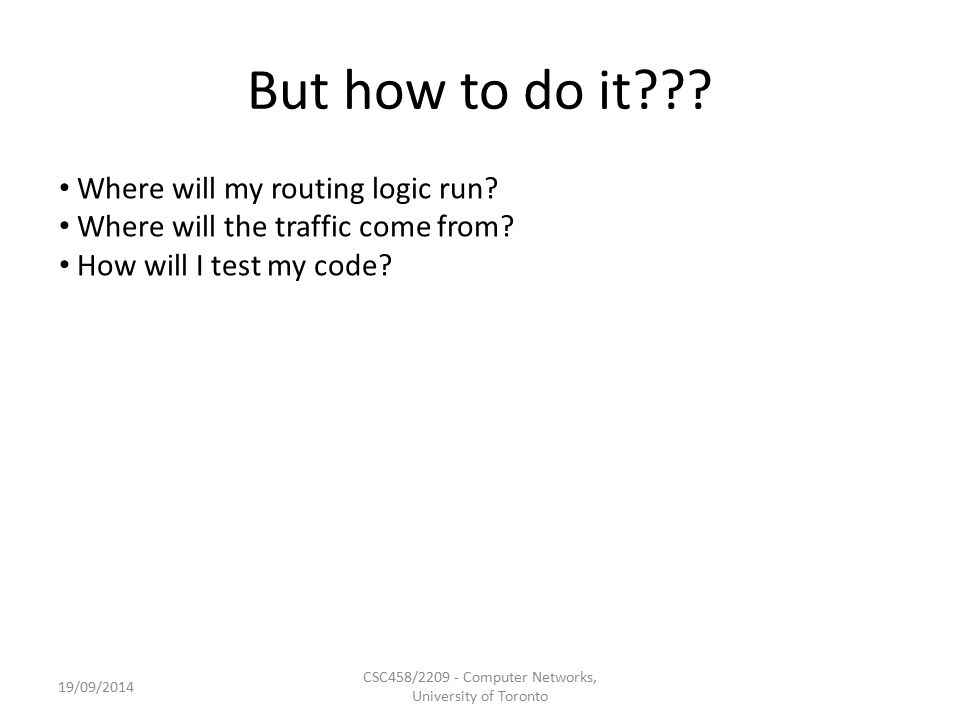 But how to do it???

• Where will my routing logic run?
• Where will the traffic come from?
• How will I test my code?

19/09/2014

CSC458/2209 - Computer Networks, University of Toronto